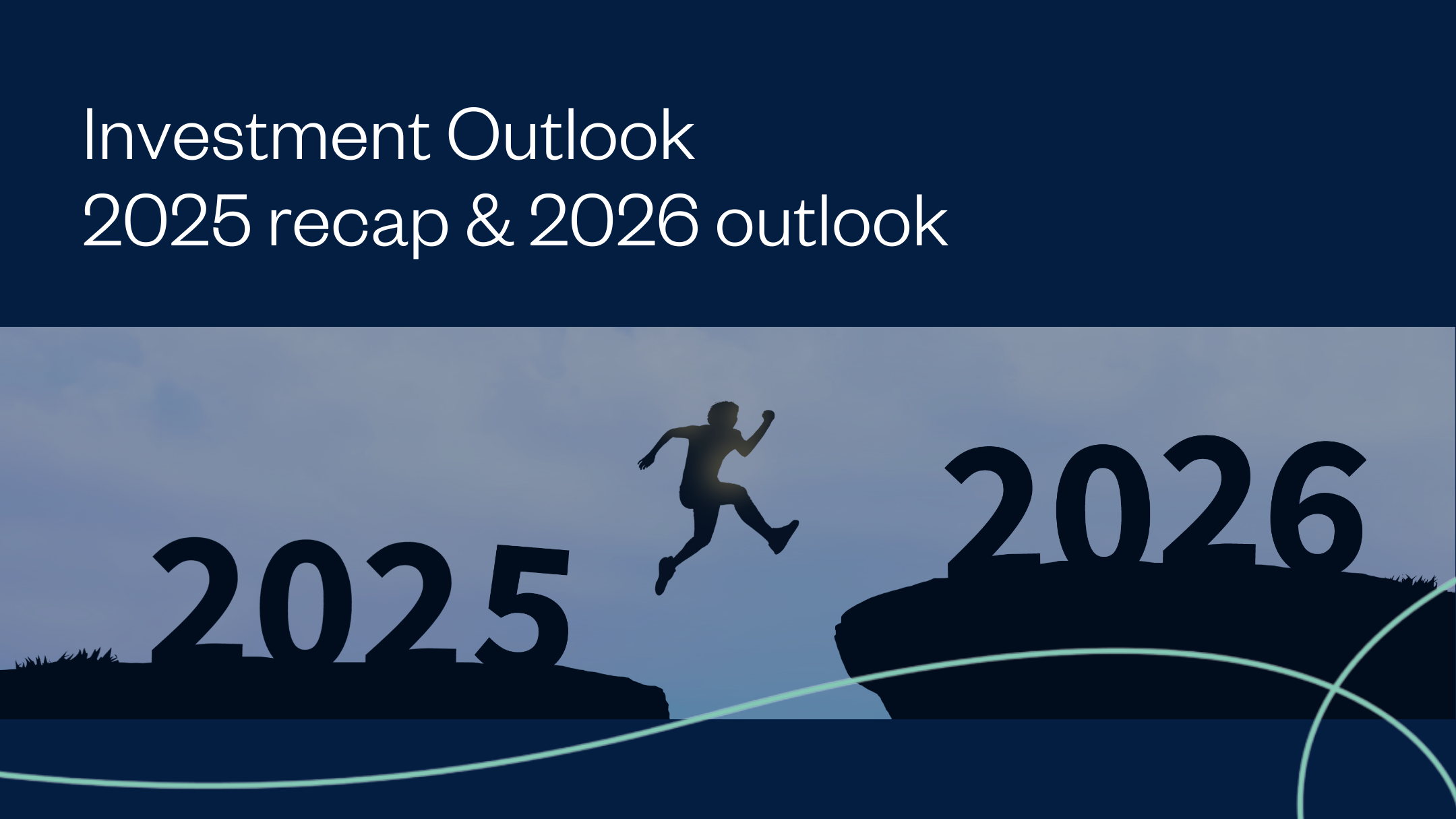 Investment Outlook
2025 recap & 2026 outlook

2025

2026